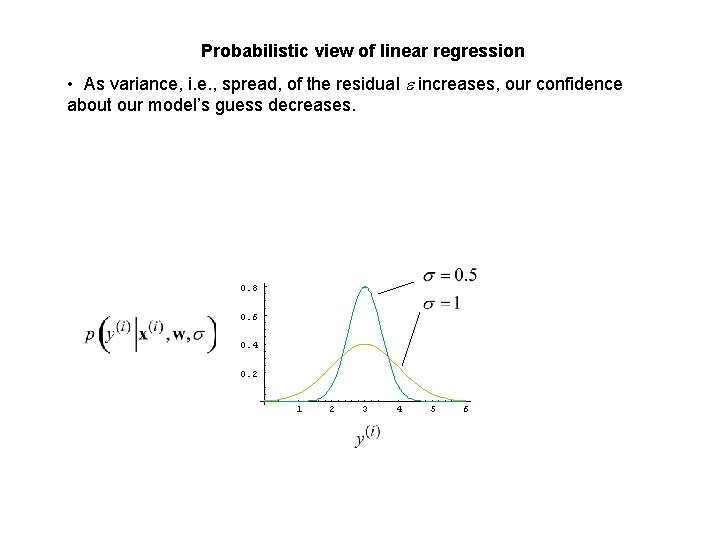 Probabilistic view of linear regression

• As variance, i.e., spread, of the residual $\varepsilon$ increases, our confidence about our model's guess decreases.

$\sigma = 0.5$

$\sigma = 1$

$p\left(y^{(i)} \middle| \mathbf{x}^{(i)}, \mathbf{w}, \sigma\right)$

0.8
0.6
0.4
0.2

1 2 3 4 5 6

$y^{(i)}$